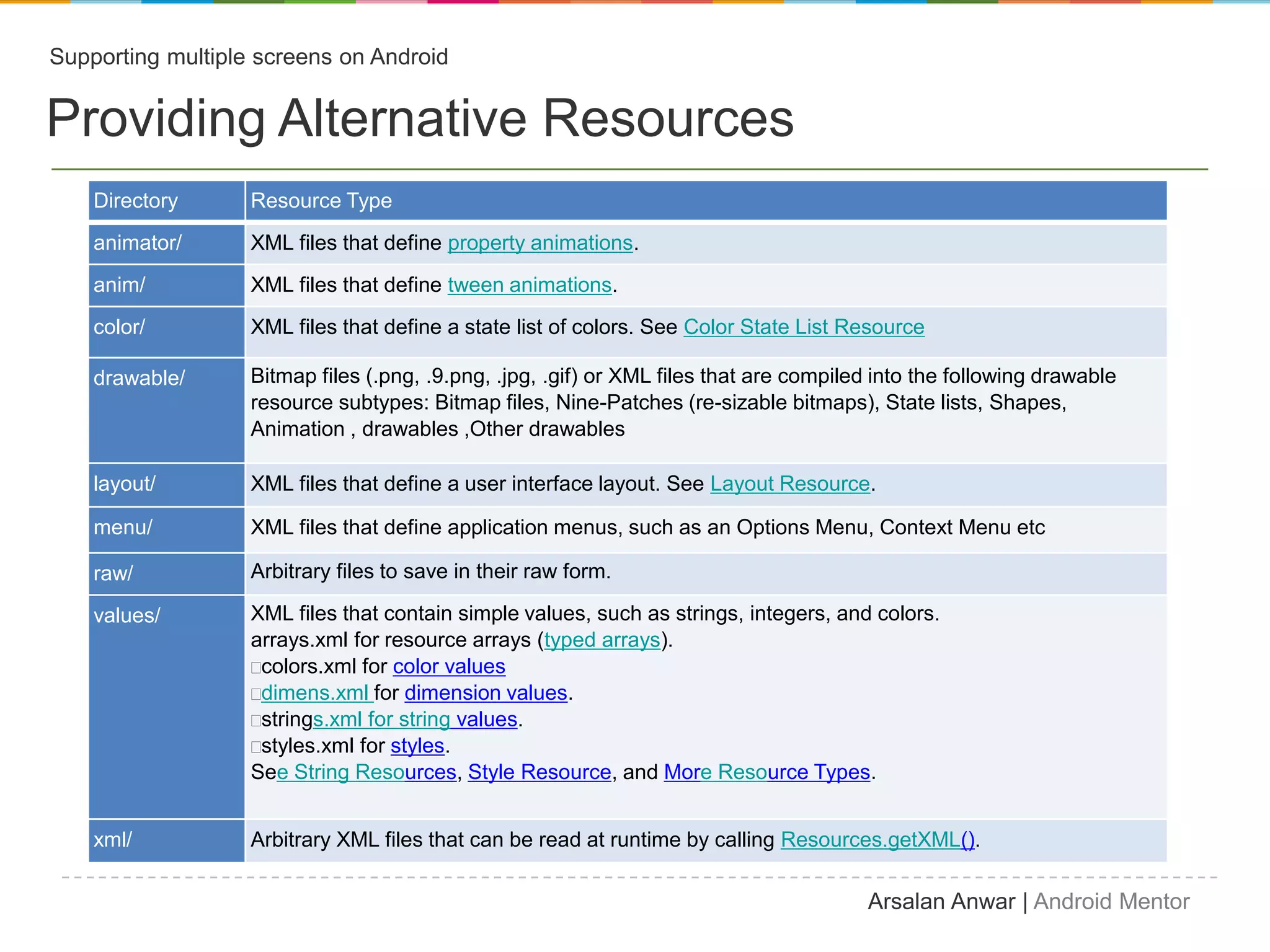 Supporting multiple screens on Android

Providing Alternative Resources

| Directory | Resource Type |
|---|---|
| animator/ | XML files that define property animations. |
| anim/ | XML files that define tween animations. |
| color/ | XML files that define a state list of colors. See Color State List Resource |
| drawable/ | Bitmap files (.png, .9.png, .jpg, .gif) or XML files that are compiled into the following drawable resource subtypes: Bitmap files, Nine-Patches (re-sizable bitmaps), State lists, Shapes, Animation , drawables ,Other drawables |
| layout/ | XML files that define a user interface layout. See Layout Resource. |
| menu/ | XML files that define application menus, such as an Options Menu, Context Menu etc |
| raw/ | Arbitrary files to save in their raw form. |
| values/ | XML files that contain simple values, such as strings, integers, and colors. arrays.xml for resource arrays (typed arrays). □colors.xml for color values □dimens.xml for dimension values. □strings.xml for string values. □styles.xml for styles. See String Resources, Style Resource, and More Resource Types. |
| xml/ | Arbitrary XML files that can be read at runtime by calling Resources.getXML(). |

Arsalan Anwar | Android Mentor